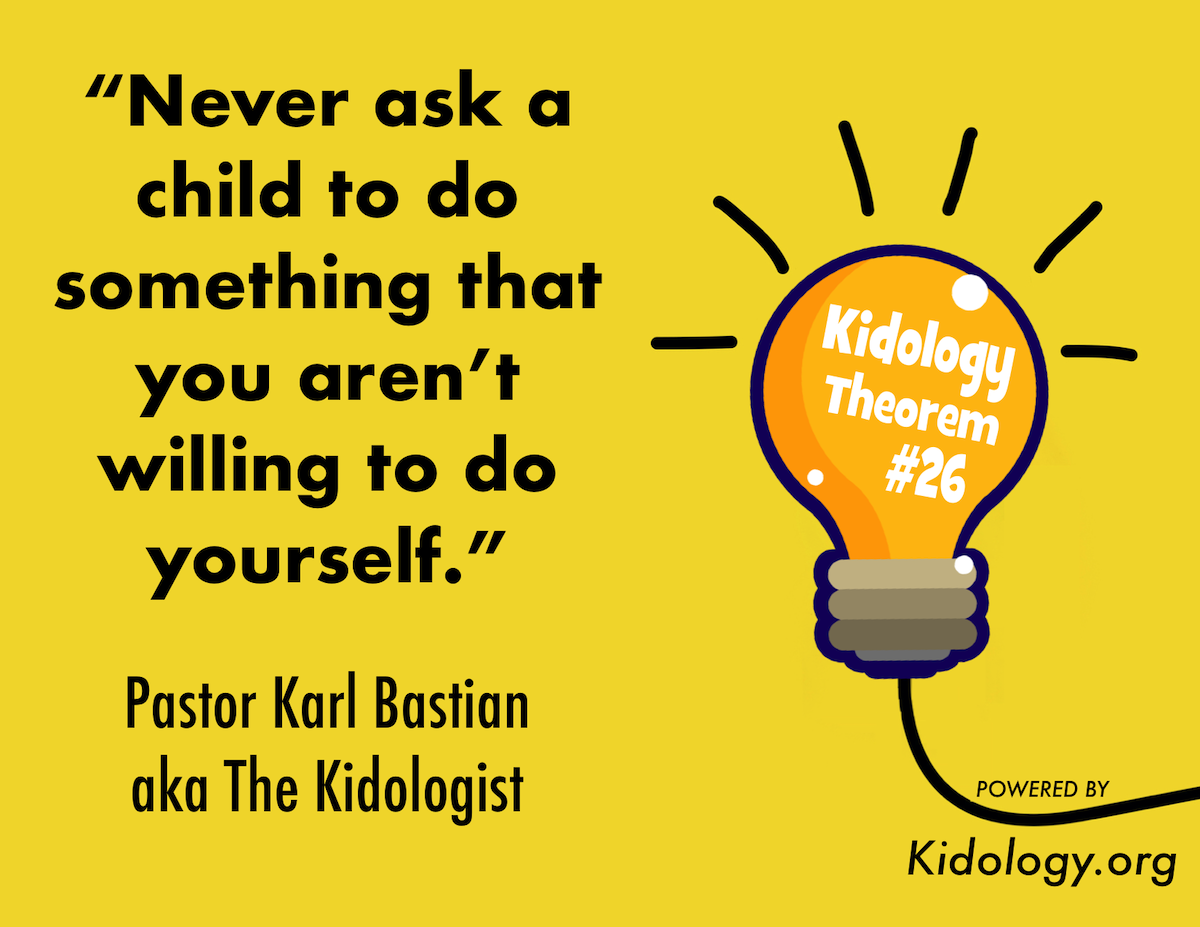 “Never ask a child to do something that you aren’t willing to do yourself.”

Pastor Karl Bastian
aka The Kidologist

Kidology Theorem #26

POWERED BY
Kidology.org